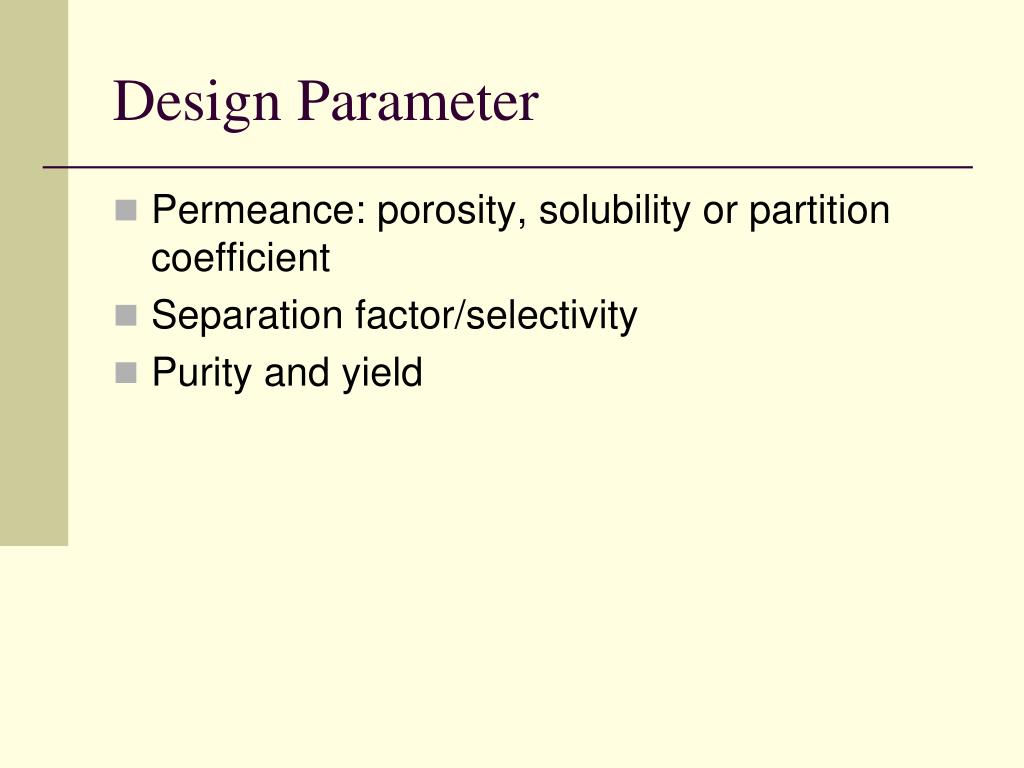 Design Parameter

- Permeance: porosity, solubility or partition coefficient
- Separation factor/selectivity
- Purity and yield